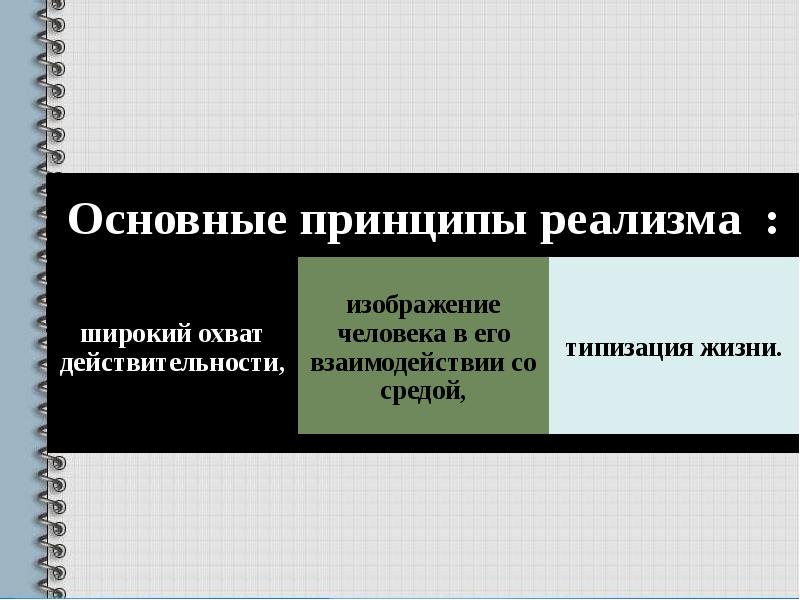 Основные принципы реализма :

широкий охват действительности,

изображение человека в его взаимодействии со средой,

типизация жизни.